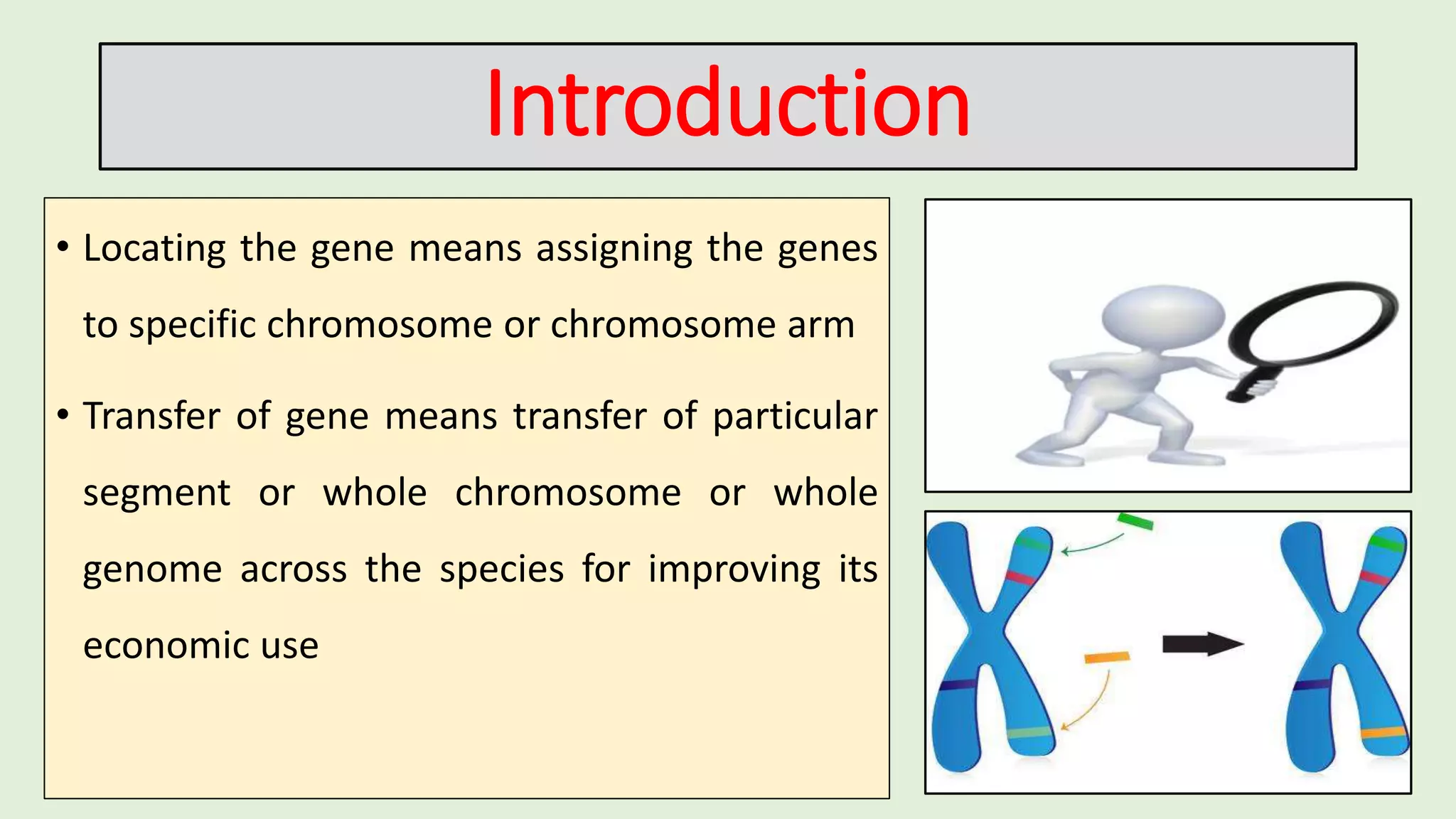 Introduction

• Locating the gene means assigning the genes to specific chromosome or chromosome arm

• Transfer of gene means transfer of particular segment or whole chromosome or whole genome across the species for improving its economic use